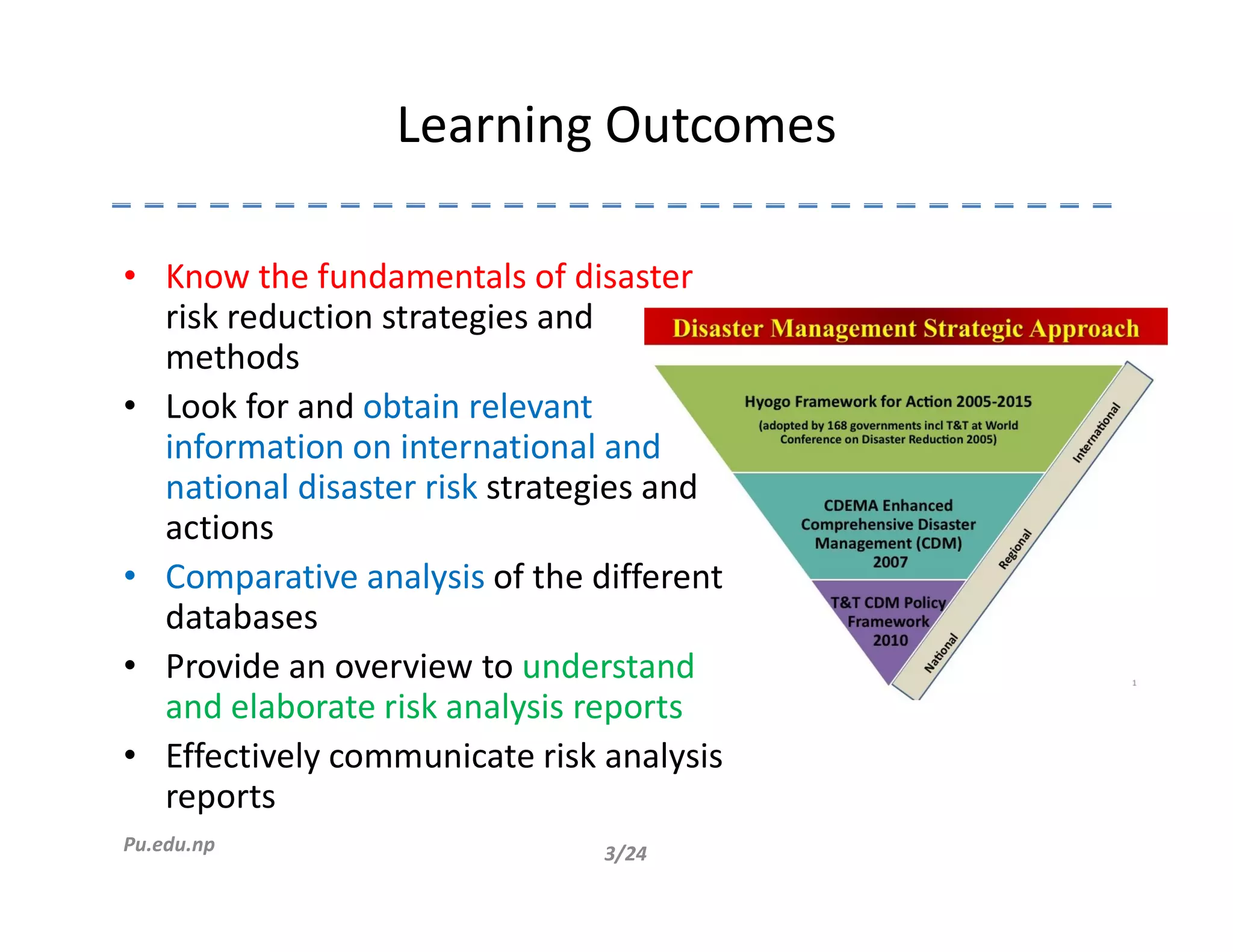 Learning Outcomes

• Know the fundamentals of disaster risk reduction strategies and methods
• Look for and obtain relevant information on international and national disaster risk strategies and actions
• Comparative analysis of the different databases
• Provide an overview to understand and elaborate risk analysis reports
• Effectively communicate risk analysis reports

Disaster Management Strategic Approach

Hyogo Framework for Action 2005-2015
(adopted by 168 governments incl T&T at World Conference on Disaster Reduction 2005)

CDEMA Enhanced Comprehensive Disaster Management (CDM) 2007

T&T CDM Policy Framework 2010

International

Regional

National

1

Pu.edu.np

3/24